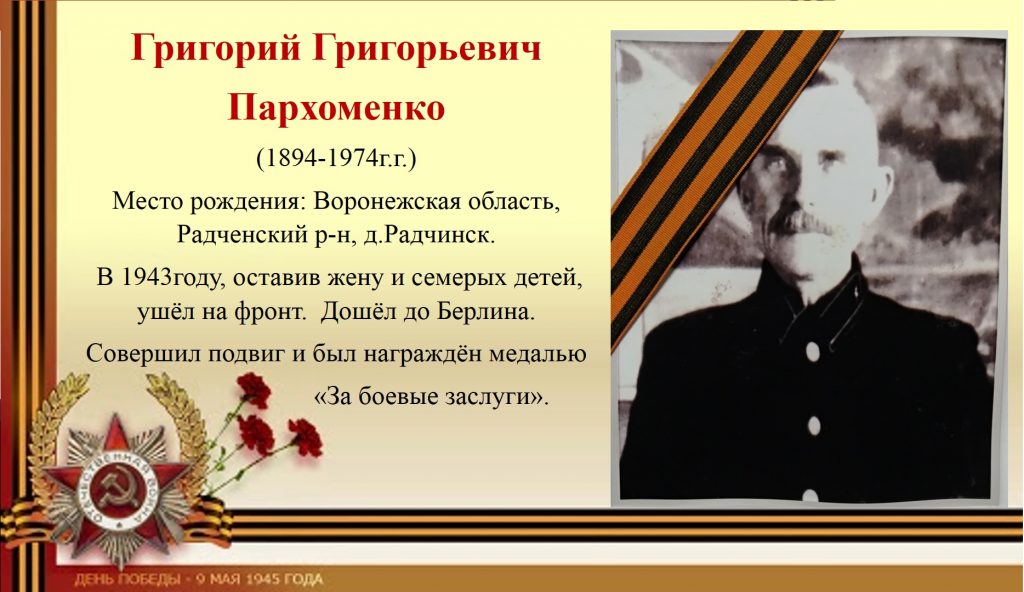 Григорий Григорьевич

Пархоменко

(1894-1974г.г.)

Место рождения: Воронежская область, Радченский р-н, д.Радчинск.

В 1943году, оставив жену и семерых детей, ушёл на фронт. Дошёл до Берлина.

Совершил подвиг и был награждён медалью «За боевые заслуги».

ОТЕЧЕСТВЕННАЯ ВОЙНА

ДЕНЬ ПОБЕДЫ - 9 МАЯ 1945 ГОДА